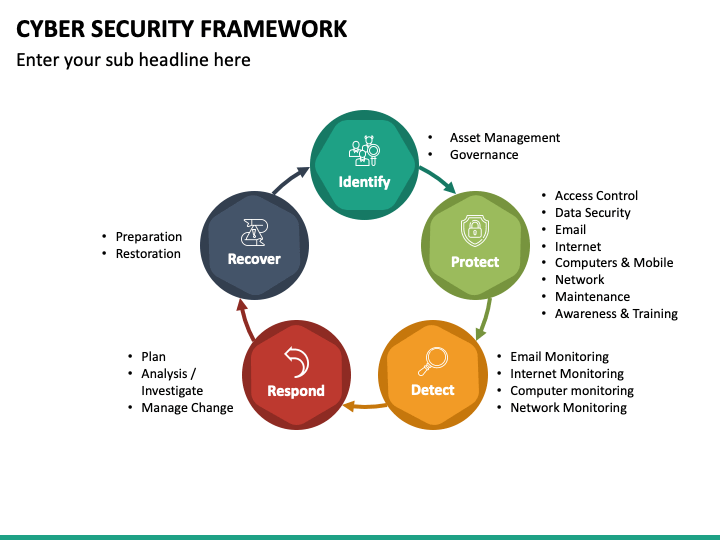 CYBER SECURITY FRAMEWORK

Enter your sub headline here

Identify

• Asset Management
• Governance

Protect

• Access Control
• Data Security
• Email
• Internet
• Computers & Mobile
• Network
• Maintenance
• Awareness & Training

Detect

• Email Monitoring
• Internet Monitoring
• Computer monitoring
• Network Monitoring

Respond

• Plan
• Analysis / Investigate
• Manage Change

Recover

• Preparation
• Restoration